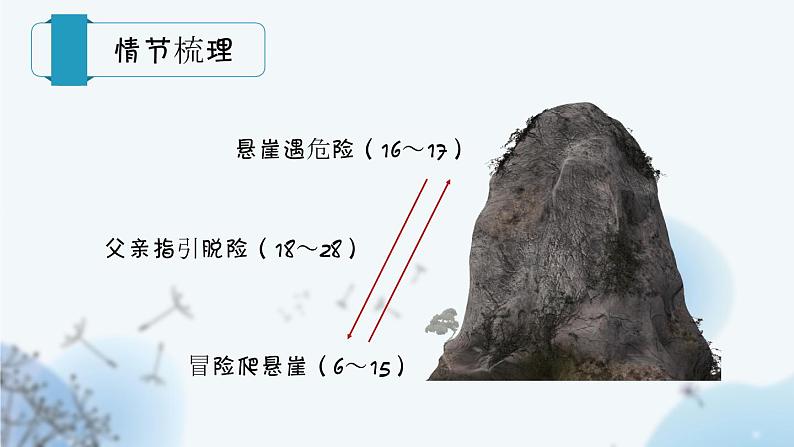 情节梳理

悬崖遇危险（16～17）

父亲指引脱险（18～28）

冒险爬悬崖（6～15）